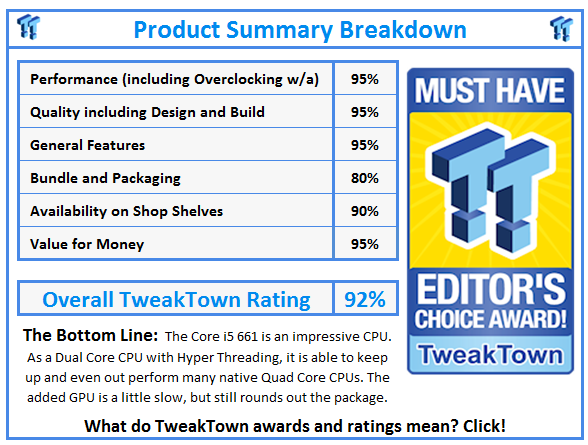 Product Summary Breakdown

| Performance (including Overclocking w/a) | 95% |
|---|---|
| Quality including Design and Build | 95% |
| General Features | 95% |
| Bundle and Packaging | 80% |
| Availability on Shop Shelves | 90% |
| Value for Money | 95% |

| Overall TweakTown Rating | 92% |
|---|---|

MUST HAVE

EDITOR'S CHOICE AWARD!

TweakTown

The Bottom Line: The Core i5 661 is an impressive CPU. As a Dual Core CPU with Hyper Threading, it is able to keep up and even out perform many native Quad Core CPUs. The added GPU is a little slow, but still rounds out the package.

What do TweakTown awards and ratings mean? Click!